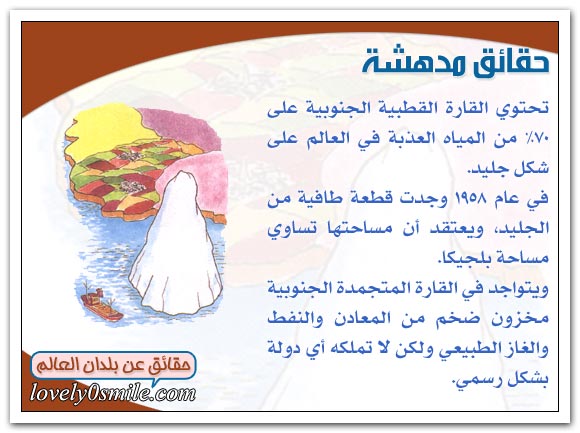 حقائق مدهشة

تحتوي القارة القطبية الجنوبية على ٧٠٪ من المياه العذبة في العالم على شكل جليد.

في عام ١٩٥٨ وجدت قطعة طافية من الجليد، ويعتقد أن مساحتها تساوي مساحة بلجيكا.

ويتواجد في القارة المتجمدة الجنوبية مخزون ضخم من المعادن والنفط والغاز الطبيعي ولكن لا تملكه أي دولة بشكل رسمي.

حقائق عن بلدان العالم

lovely0smile.com